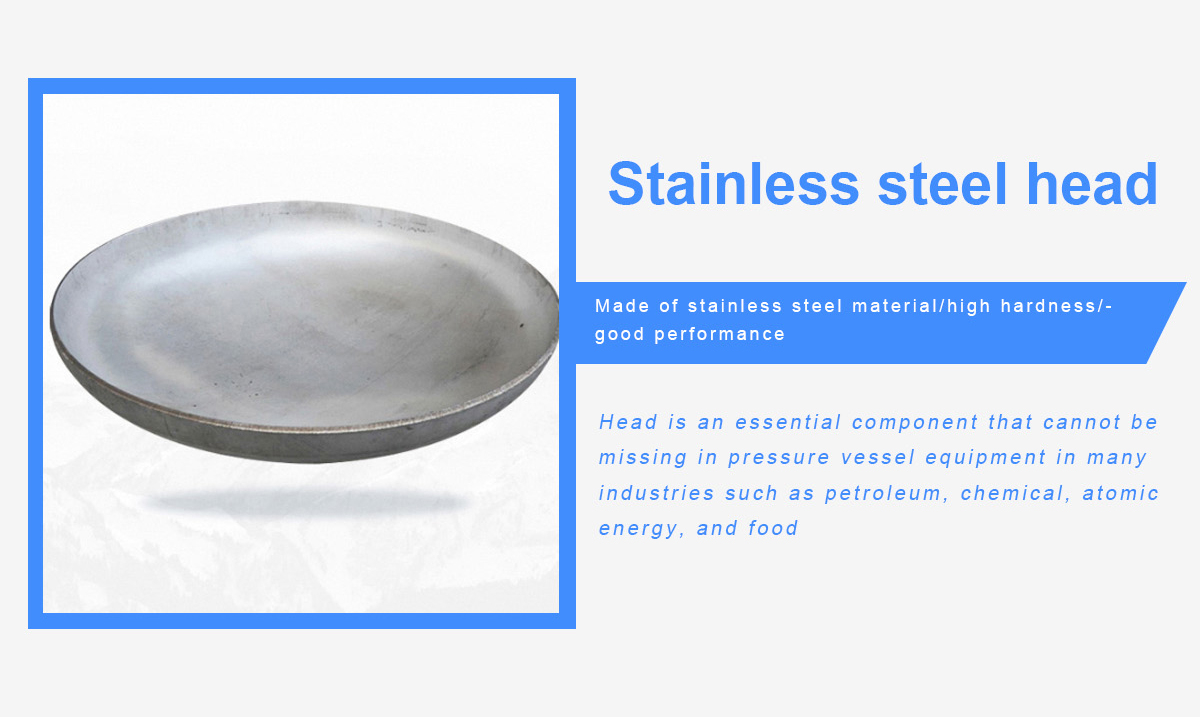 Stainless steel head

Made of stainless steel material/high hardness/-good performance

Head is an essential component that cannot be missing in pressure vessel equipment in many industries such as petroleum, chemical, atomic energy, and food